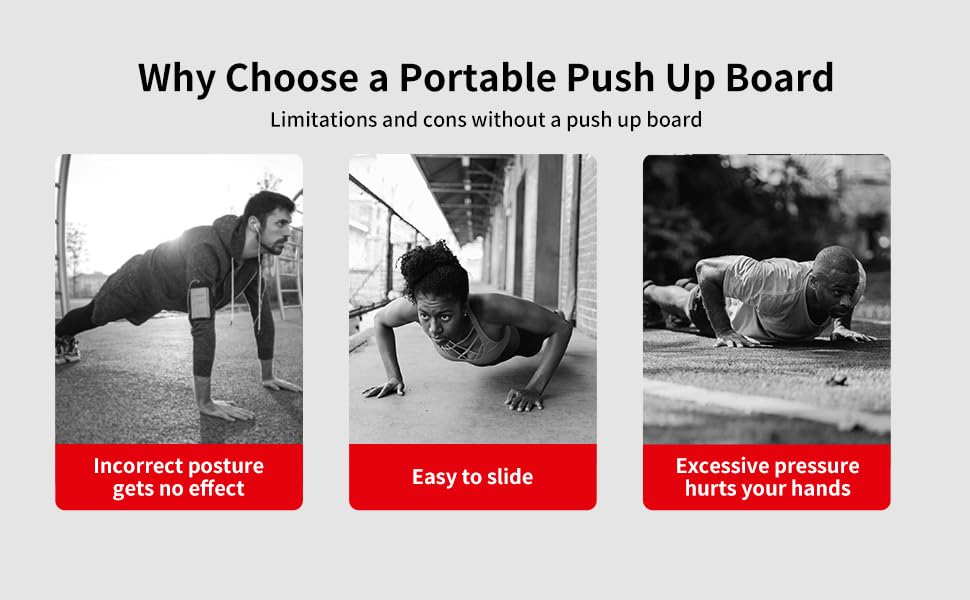 Why Choose a Portable Push Up Board

Limitations and cons without a push up board

Incorrect posture gets no effect

Easy to slide

Excessive pressure hurts your hands